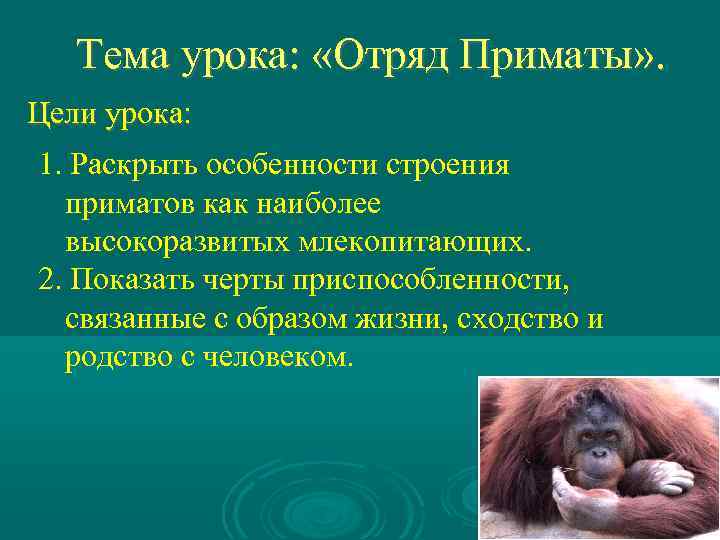 Тема урока: «Отряд Приматы».

Цели урока:

1. Раскрыть особенности строения приматов как наиболее высокоразвитых млекопитающих.
2. Показать черты приспособленности, связанные с образом жизни, сходство и родство с человеком.